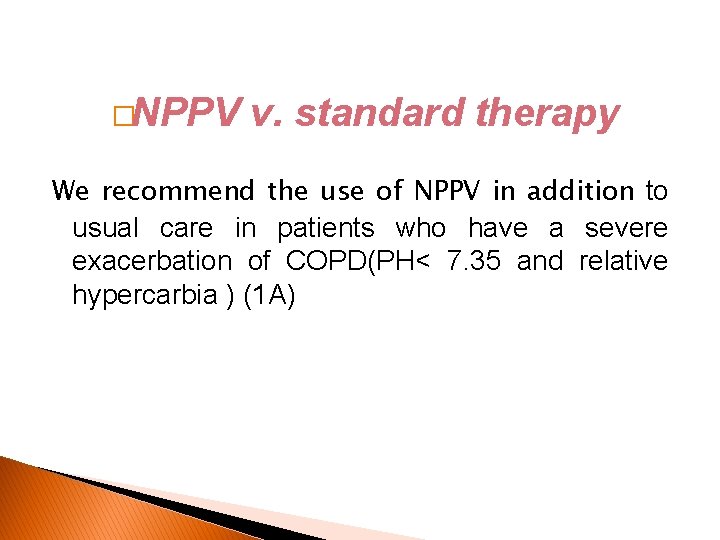 NPPV v. standard therapy

We recommend the use of NPPV in addition to usual care in patients who have a severe exacerbation of COPD(PH< 7.35 and relative hypercarbia ) (1A)